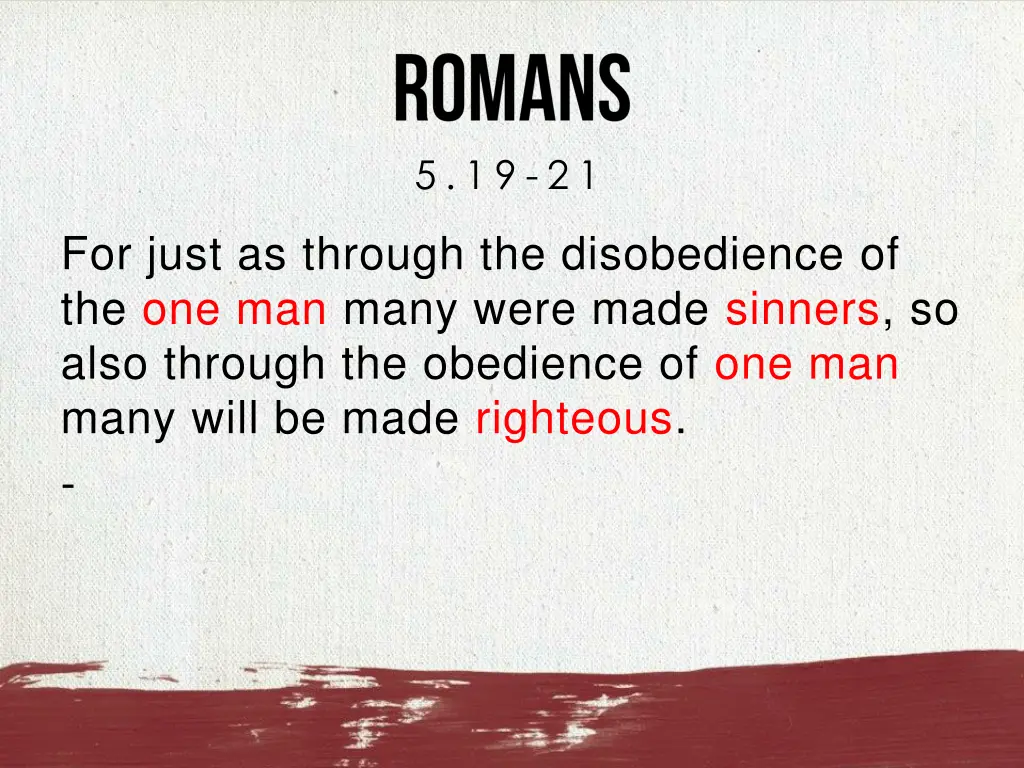 ROMANS

5.19-21

For just as through the disobedience of the one man many were made sinners, so also through the obedience of one man many will be made righteous.

-